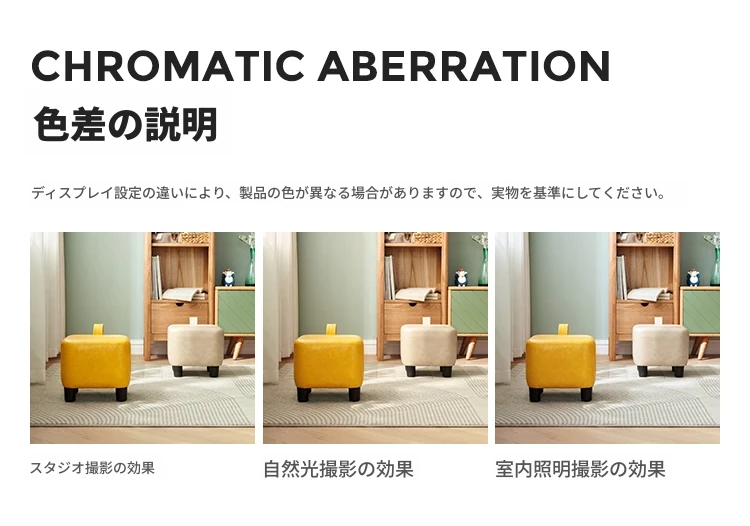 CHROMATIC ABERRATION

色差の説明

ディスプレイ設定の違いにより、製品の色が異なる場合がありますので、実物を基準にしてください。

スタジオ撮影の効果

自然光撮影の効果

室内照明撮影の効果